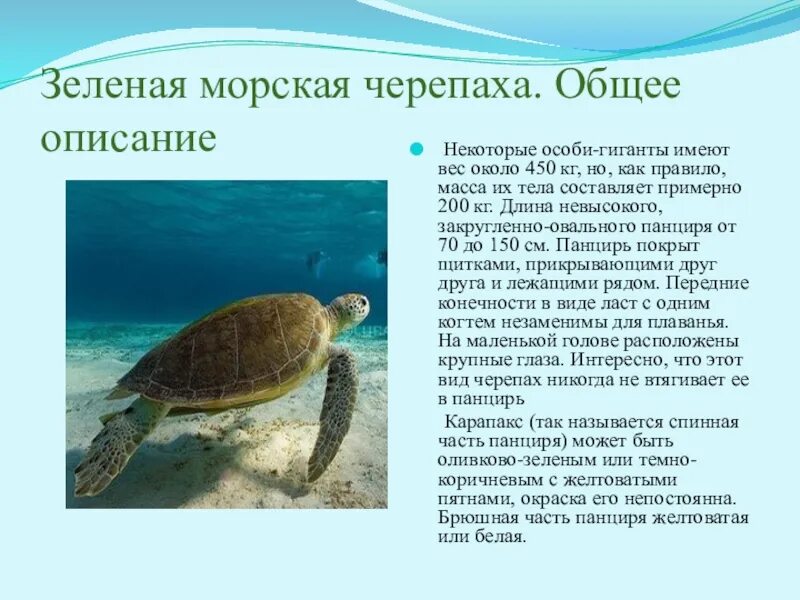 Зеленая морская черепаха. Общее описание

Некоторые особи-гиганты имеют вес около 450 кг, но, как правило, масса их тела составляет примерно 200 кг. Длина невысокого, закругленно-овального панциря от 70 до 150 см. Панцирь покрыт щитками, прикрывающими друг друга и лежащими рядом. Передние конечности в виде ласт с одним когтем незаменимы для плаванья. На маленькой голове расположены крупные глаза. Интересно, что этот вид черепах никогда не втягивает ее в панцирь

Карапакс (так называется спинная часть панциря) может быть оливково-зеленым или темно-коричневым с желтоватыми пятнами, окраска его непостоянна. Брюшная часть панциря желтоватая или белая.